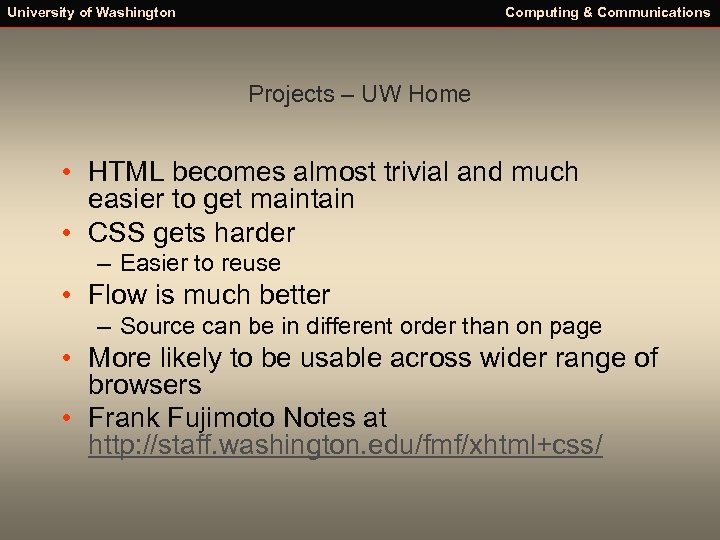 University of Washington

Computing & Communications

Projects – UW Home

• HTML becomes almost trivial and much easier to get maintain
• CSS gets harder
– Easier to reuse
• Flow is much better
– Source can be in different order than on page
• More likely to be usable across wider range of browsers
• Frank Fujimoto Notes at http://staff.washington.edu/fmf/xhtml+css/